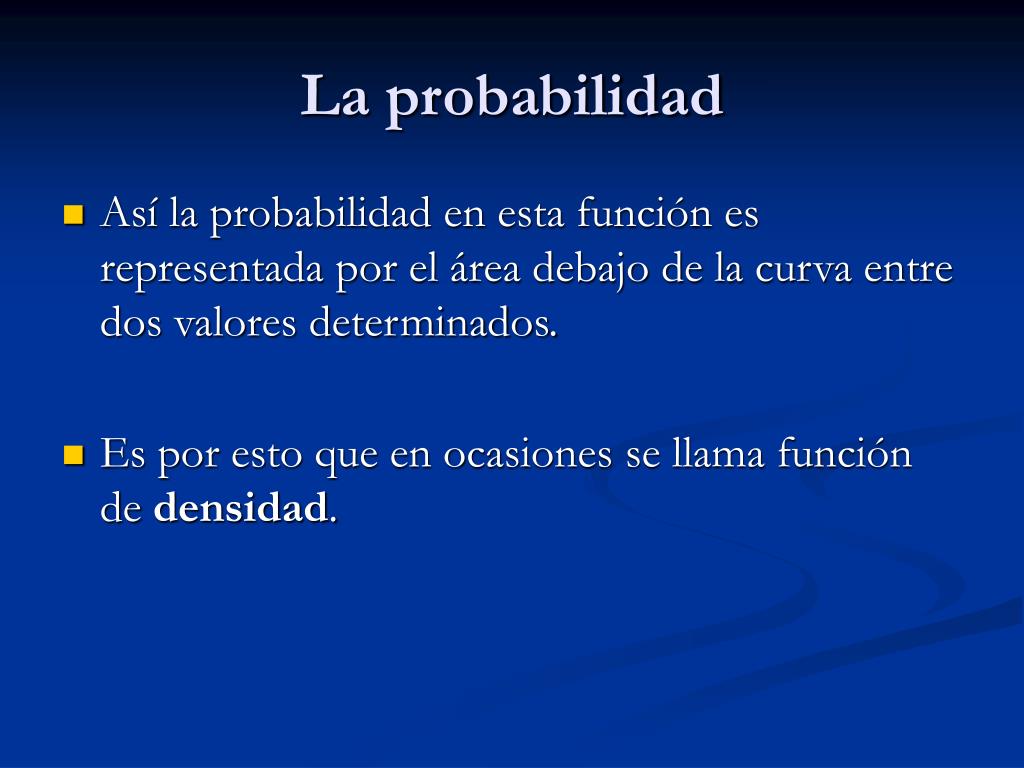 La probabilidad

Así la probabilidad en esta función es representada por el área debajo de la curva entre dos valores determinados.

Es por esto que en ocasiones se llama función de densidad.